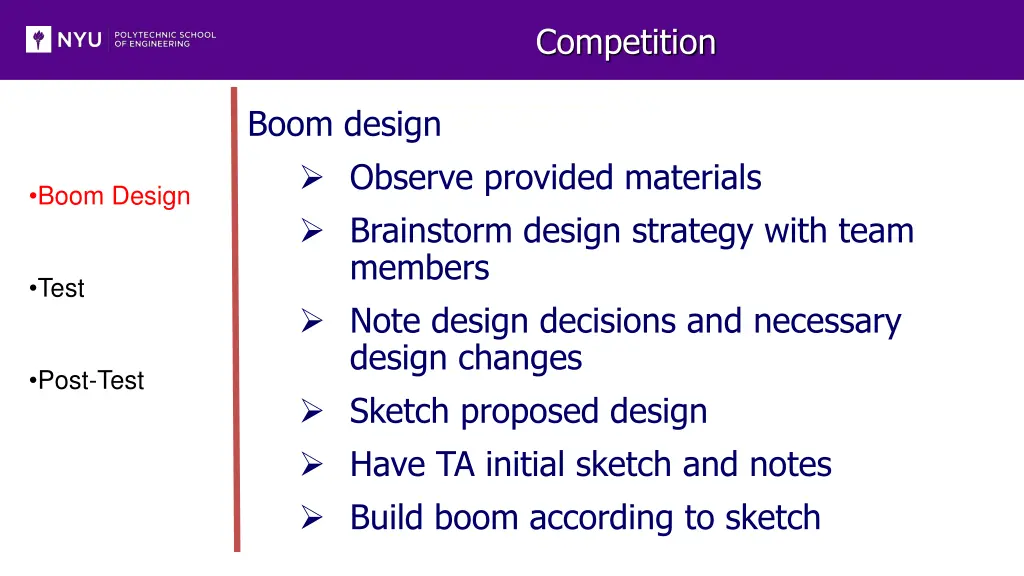 NYU POLYTECHNIC SCHOOL OF ENGINEERING

Competition

•Boom Design

•Test

•Post-Test

Boom design

➢ Observe provided materials
➢ Brainstorm design strategy with team members
➢ Note design decisions and necessary design changes
➢ Sketch proposed design
➢ Have TA initial sketch and notes
➢ Build boom according to sketch